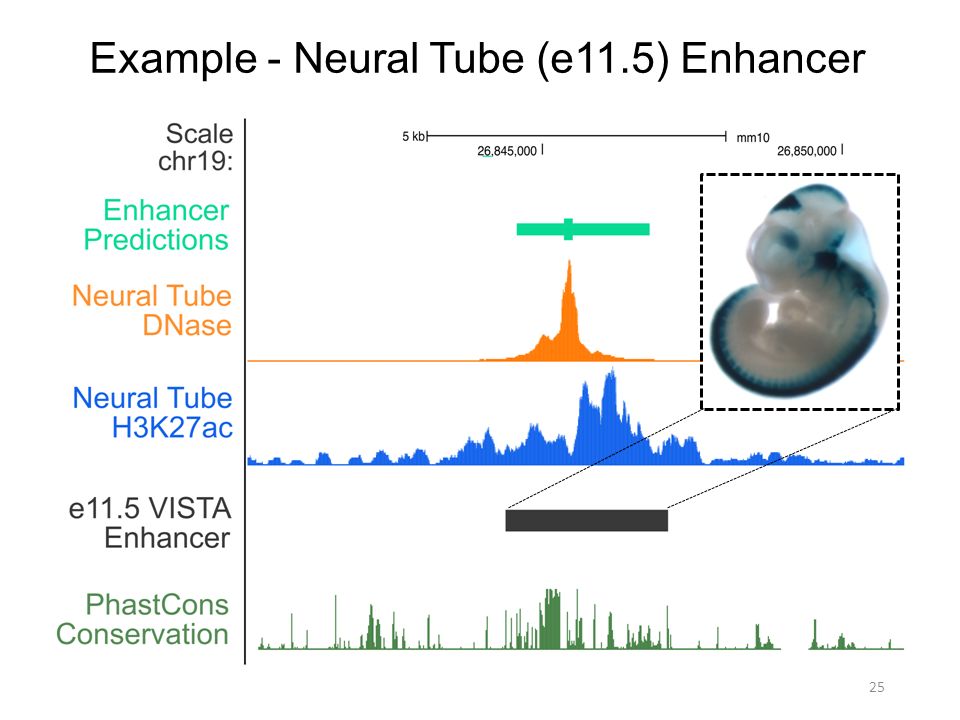 Example - Neural Tube (e11.5) Enhancer

Scale
chr19:

5 kb
mm10
26,845,000
26,850,000

Enhancer
Predictions

Neural Tube
DNase

Neural Tube
H3K27ac

e11.5 VISTA
Enhancer

PhastCons
Conservation

25